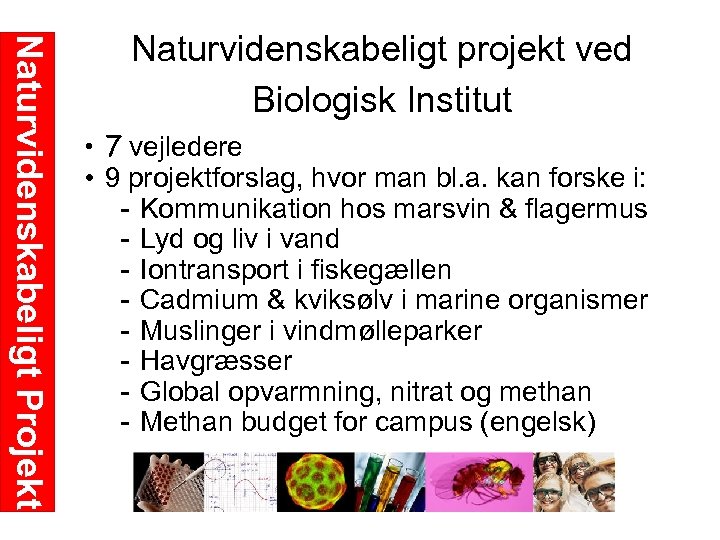 Naturvidenskabeligt Projekt

Naturvidenskabeligt projekt ved Biologisk Institut

• 7 vejledere
• 9 projektforslag, hvor man bl.a. kan forske i:
- Kommunikation hos marsvin & flagermus
- Lyd og liv i vand
- Iontransport i fiskegællen
- Cadmium & kviksølv i marine organismer
- Muslinger i vindmølleparker
- Havgræsser
- Global opvarmning, nitrat og methan
- Methan budget for campus (engelsk)